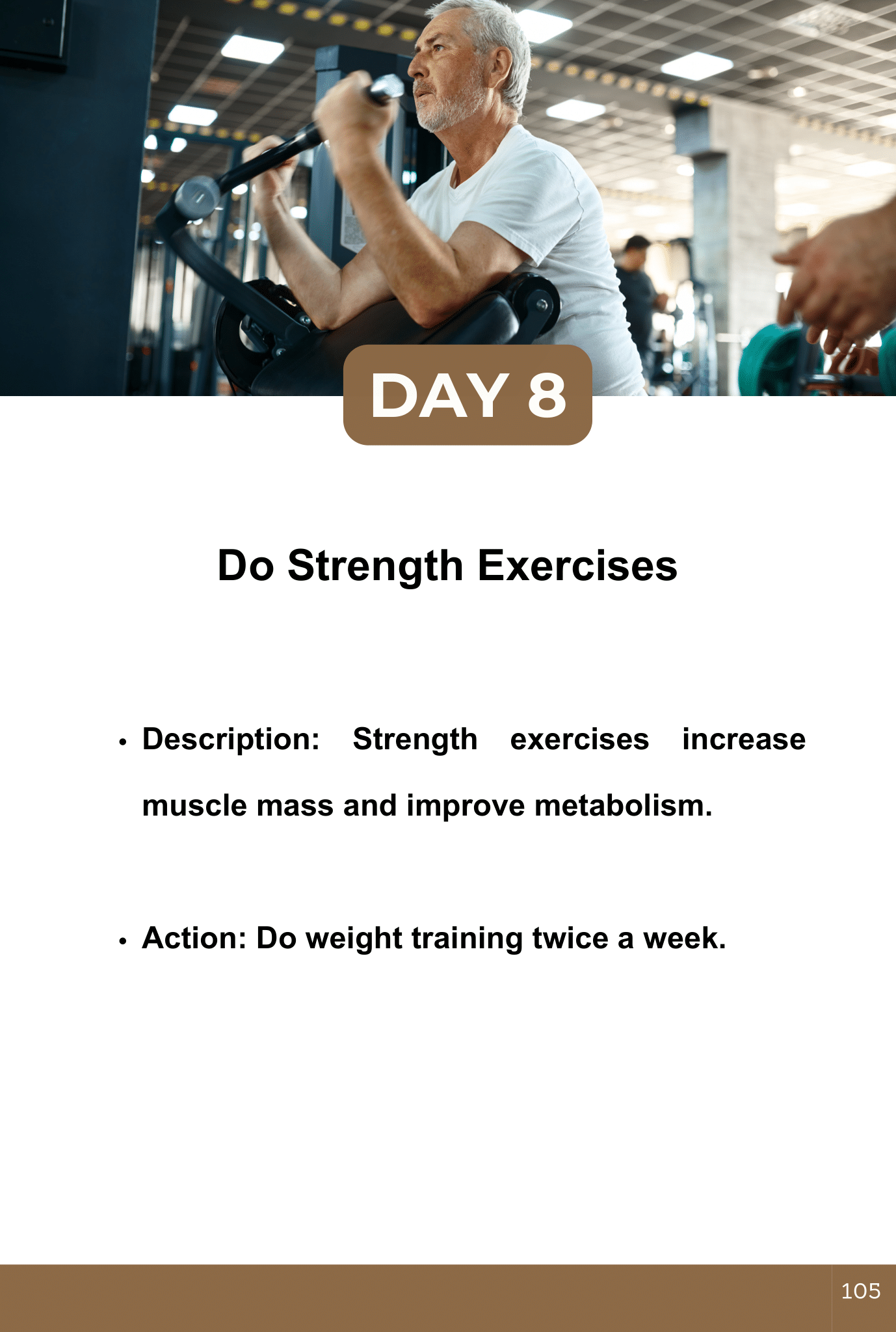 DAY 8

Do Strength Exercises

• Description: Strength exercises increase muscle mass and improve metabolism.

• Action: Do weight training twice a week.

105